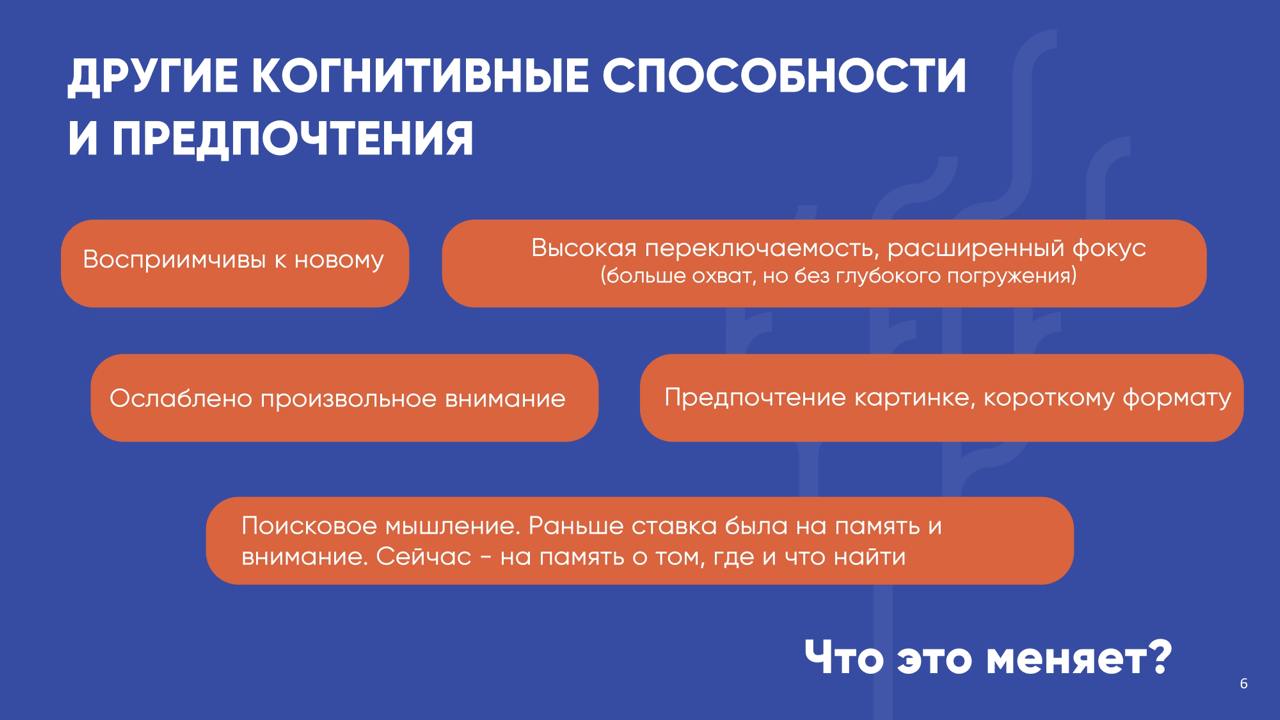 ДРУГИЕ КОГНИТИВНЫЕ СПОСОБНОСТИ И ПРЕДПОЧТЕНИЯ

Восприимчивы к новому

Высокая переключаемость, расширенный фокус
(больше охват, но без глубокого погружения)

Ослаблено произвольное внимание

Предпочтение картинке, короткому формату

Поисковое мышление. Раньше ставка была на память и внимание. Сейчас - на память о том, где и что найти

Что это меняет?

6